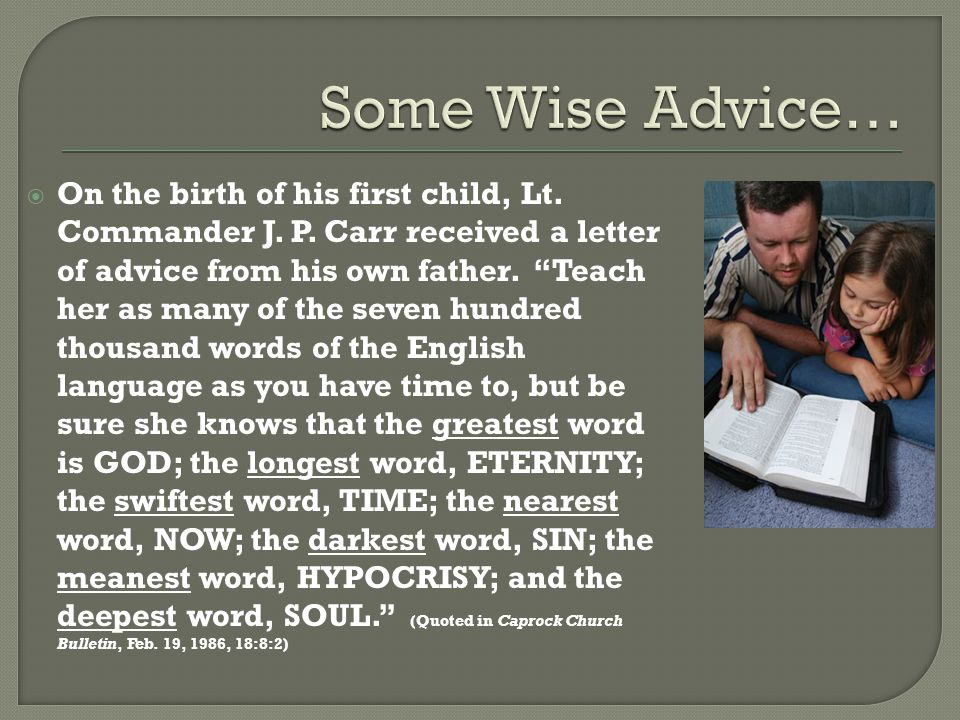 Some Wise Advice…

On the birth of his first child, Lt. Commander J. P. Carr received a letter of advice from his own father. “Teach her as many of the seven hundred thousand words of the English language as you have time to, but be sure she knows that the greatest word is GOD; the longest word, ETERNITY; the swiftest word, TIME; the nearest word, NOW; the darkest word, SIN; the meanest word, HYPOCRISY; and the deepest word, SOUL.” (Quoted in Caprock Church Bulletin, Feb. 19, 1986, 18:8:2)